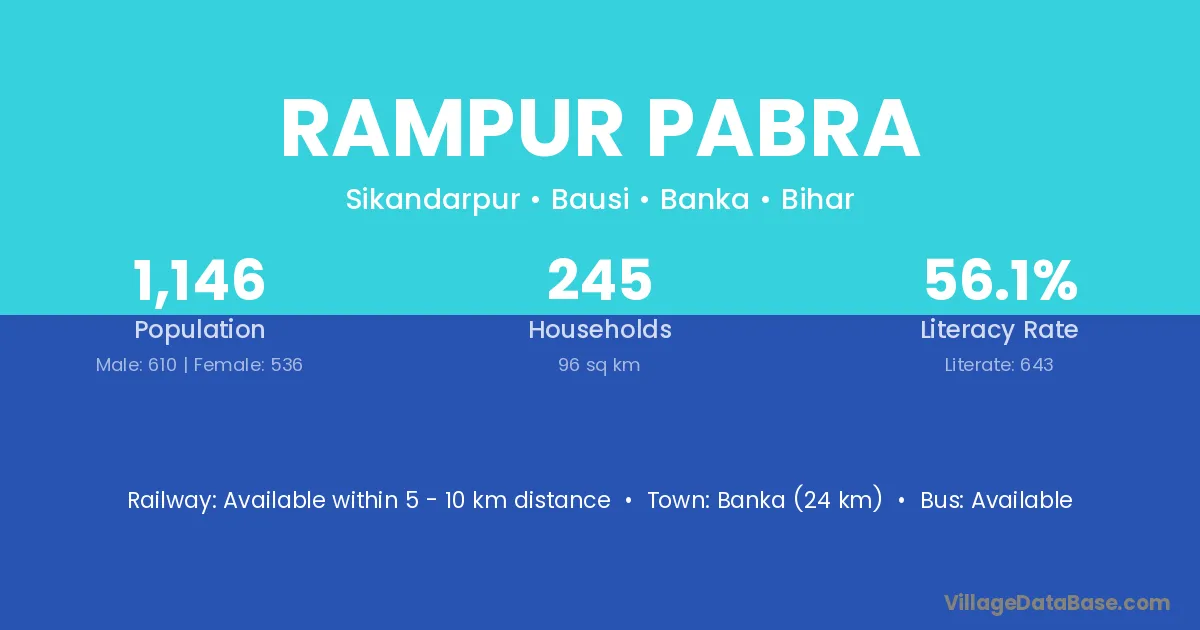 RAMPUR PABRA

Sikandarpur • Bausi • Banka • Bihar

1,146
Population
Male: 610 | Female: 536

245
Households
96 sq km

56.1%
Literacy Rate
Literate: 643

Railway: Available within 5 - 10 km distance • Town: Banka (24 km) • Bus: Available

VillageDataBase.com